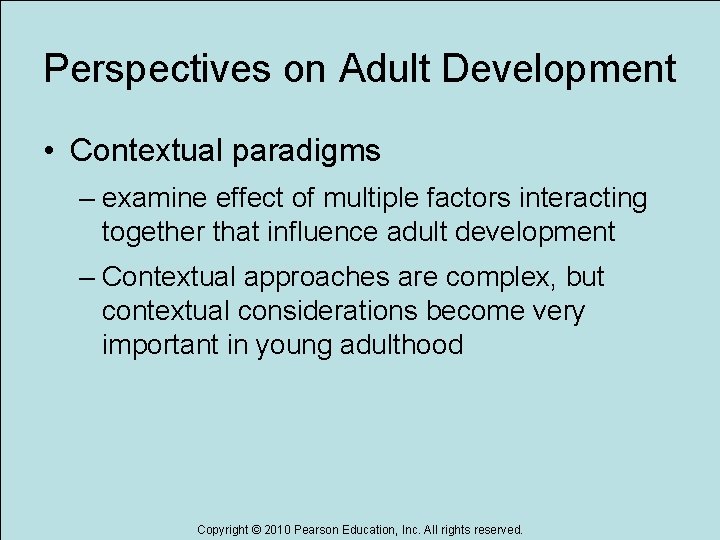 Perspectives on Adult Development

• Contextual paradigms
– examine effect of multiple factors interacting together that influence adult development
– Contextual approaches are complex, but contextual considerations become very important in young adulthood

Copyright © 2010 Pearson Education, Inc. All rights reserved.